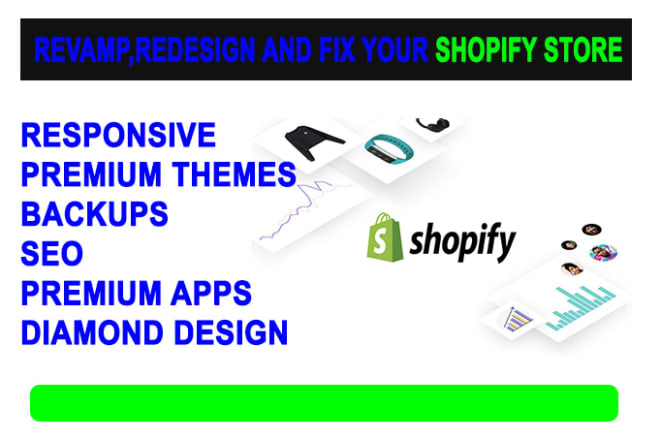 REVAMP,REDESIGN AND FIX YOUR SHOPIFY STORE

RESPONSIVE
PREMIUM THEMES
BACKUPS
SEO
PREMIUM APPS
DIAMOND DESIGN

shopify